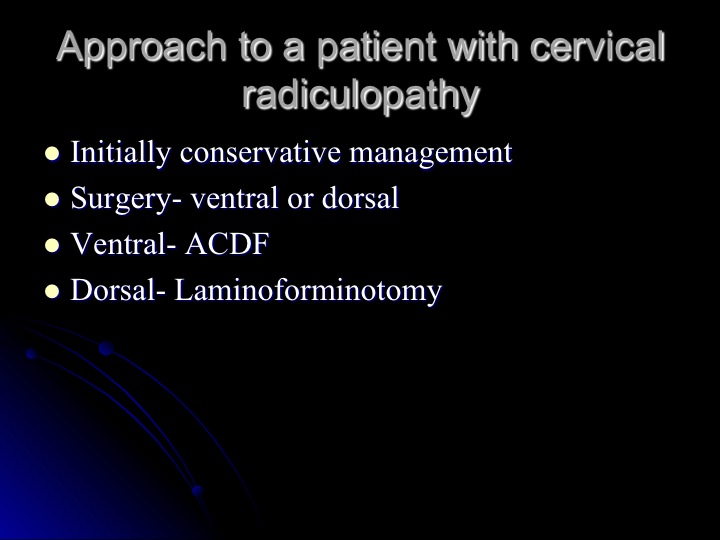 Approach to a patient with cervical radiculopathy

- Initially conservative management
- Surgery- ventral or dorsal
- Ventral- ACDF
- Dorsal- Laminoforminotomy